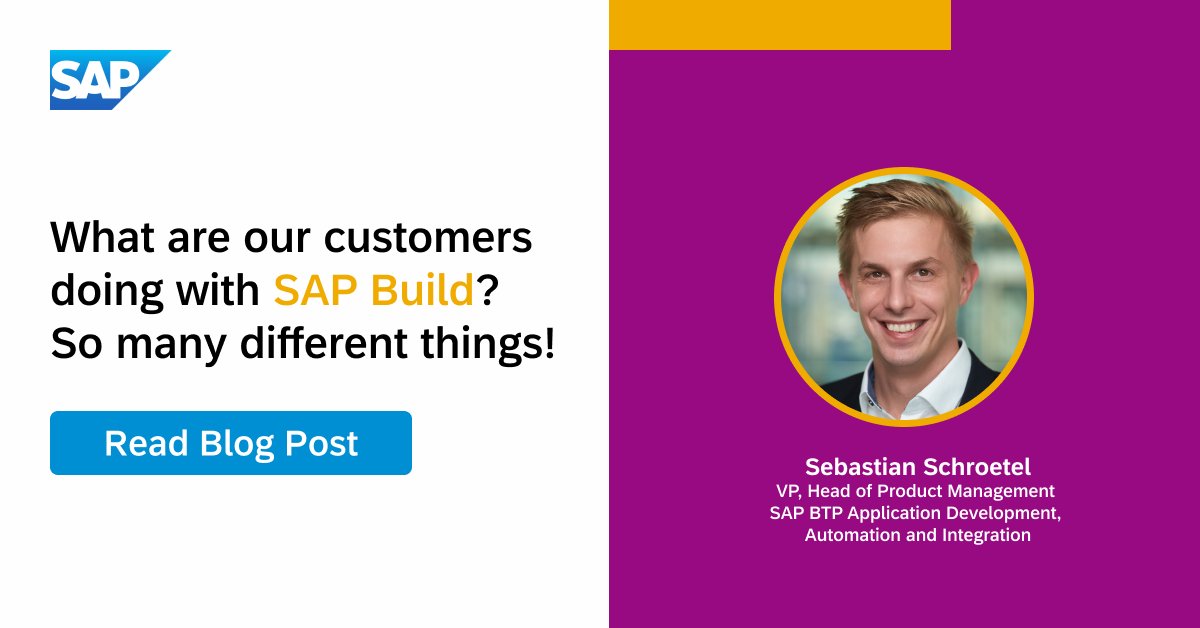 SAP

What are our customers doing with SAP Build? So many different things!

Read Blog Post

Sebastian Schroetel
VP, Head of Product Management
SAP BTP Application Development, Automation and Integration